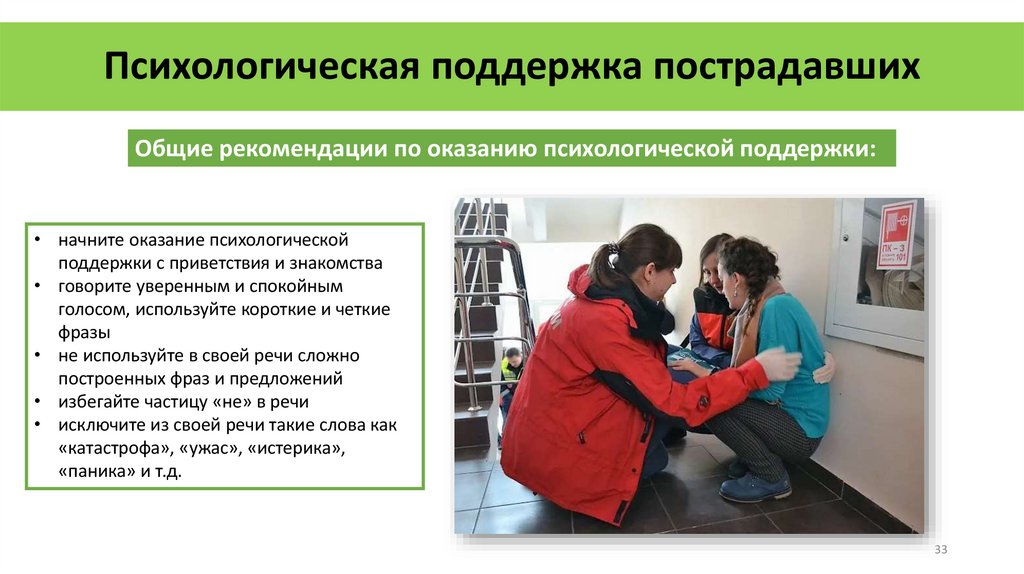 Психологическая поддержка пострадавших

Общие рекомендации по оказанию психологической поддержки:

• начните оказание психологической поддержки с приветствия и знакомства
• говорите уверенным и спокойным голосом, используйте короткие и четкие фразы
• не используйте в своей речи сложно построенных фраз и предложений
• избегайте частицу «не» в речи
• исключите из своей речи такие слова как «катастрофа», «ужас», «истерика», «паника» и т.д.

ПК - 3
101

33